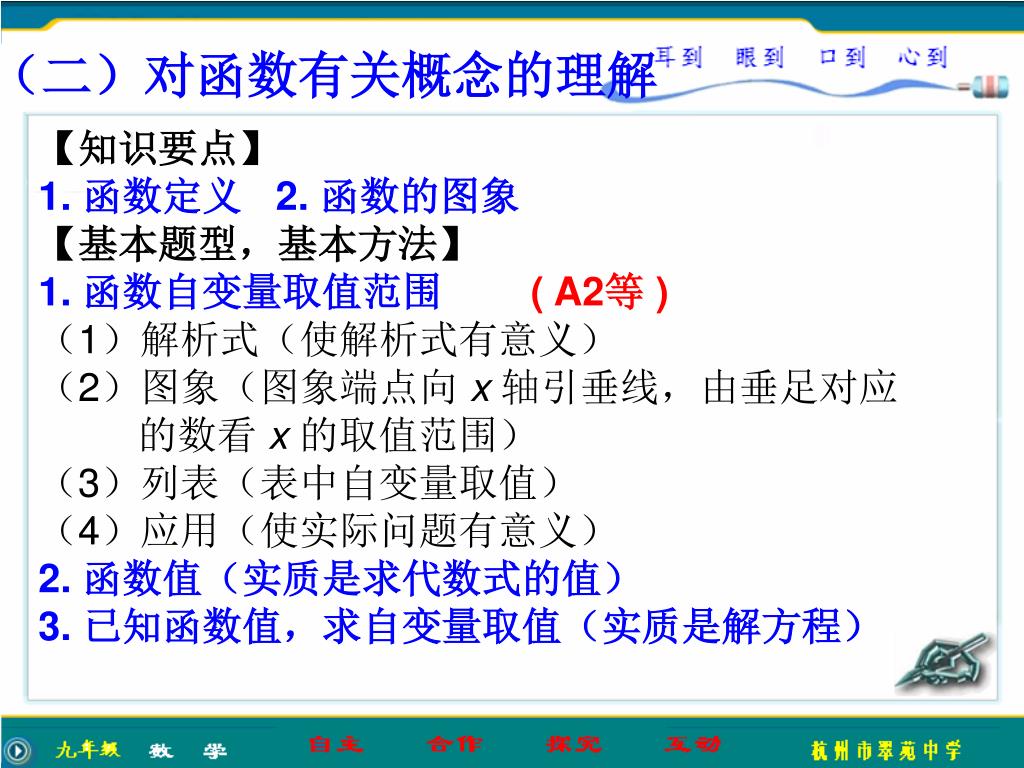 （二）对函数有关概念的理解

耳到　眼到　口到　心到

【知识要点】
1. 函数定义　2. 函数的图象
【基本题型，基本方法】
1. 函数自变量取值范围　　( A2等 )
（1）解析式（使解析式有意义）
（2）图象（图象端点向 $x$ 轴引垂线，由垂足对应的数看 $x$ 的取值范围）
（3）列表（表中自变量取值）
（4）应用（使实际问题有意义）
2. 函数值（实质是求代数式的值）
3. 已知函数值，求自变量取值（实质是解方程）

九年级　数　学　　自主　合作　探究　互动　　杭州市翠苑中学